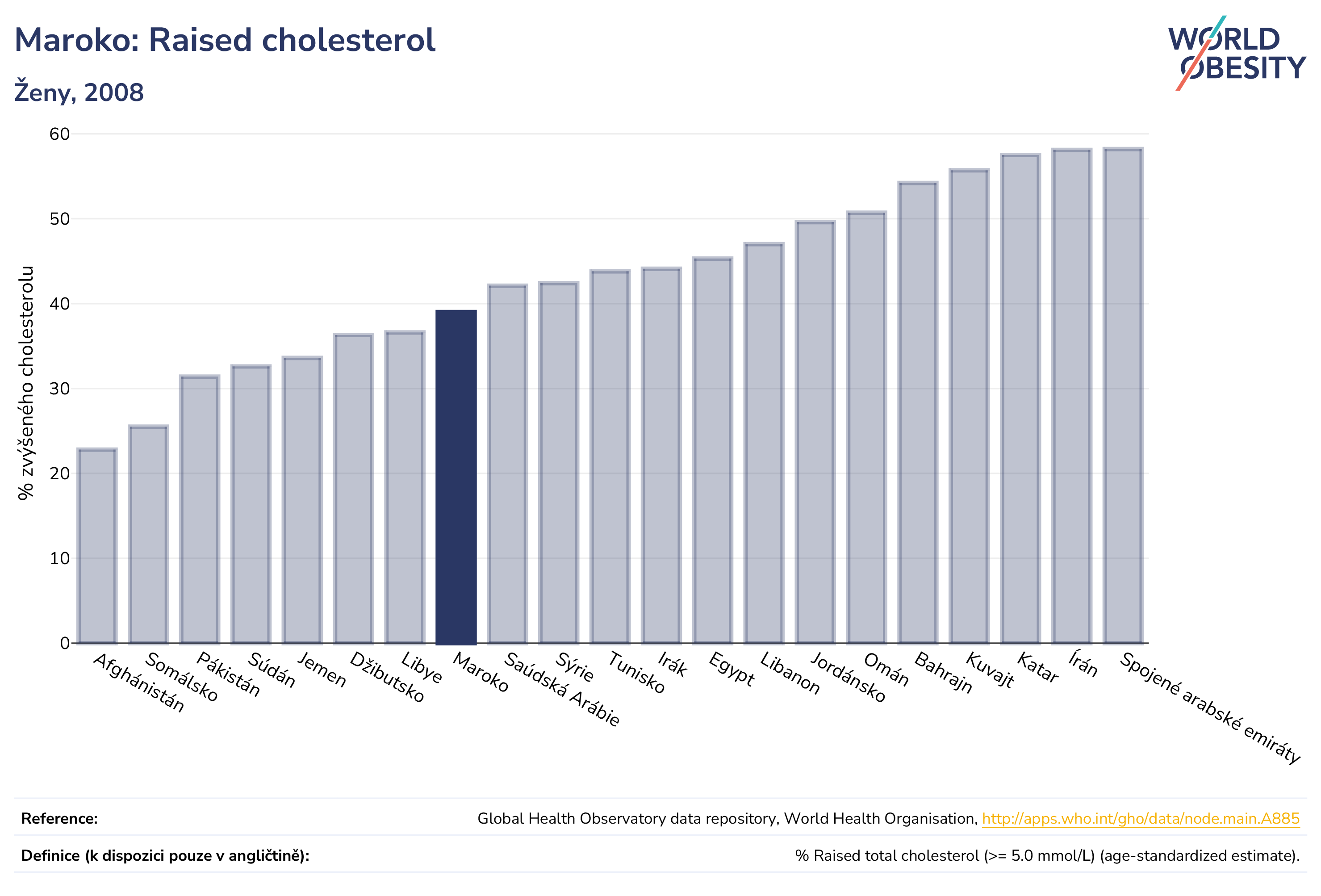 Maroko: Raised cholesterol

Ženy, 2008

WORLD OBESITY

% zvýšeného cholesterolu

60
50
40
30
20
10
0

Afghánistán
Somálsko
Pákistán
Súdán
Jemen
Džibutsko
Libye
Maroko
Saúdská Arábie
Sýrie
Tunisko
Irák
Egypt
Libanon
Jordánsko
Omán
Bahrajn
Kuvajt
Katar
Írán
Spojené arabské emiráty

Reference: Global Health Observatory data repository, World Health Organisation, http://apps.who.int/gho/data/node.main.A885

Definice (k dispozici pouze v angličtině): % Raised total cholesterol (>= 5.0 mmol/L) (age-standardized estimate).